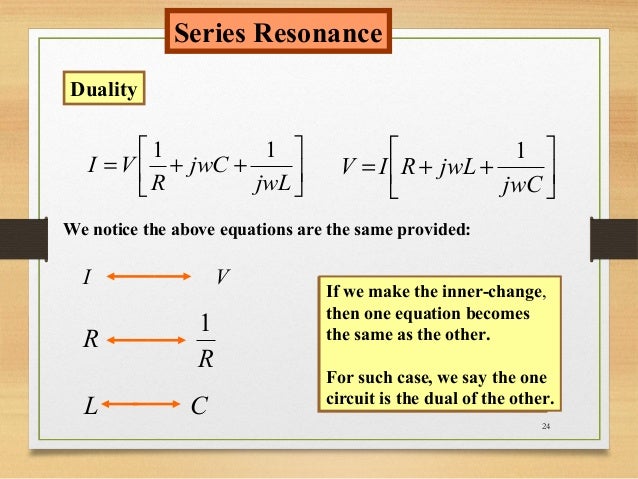 Series Resonance

Duality

$I = V\left[\frac{1}{R} + jwC + \frac{1}{jwL}\right]$ $V = I\left[R + jwL + \frac{1}{jwC}\right]$

We notice the above equations are the same provided:

$I \longleftrightarrow V$

$R \longleftrightarrow \frac{1}{R}$

$L \longleftrightarrow C$

If we make the inner-change, then one equation becomes the same as the other.

For such case, we say the one circuit is the dual of the other.

24